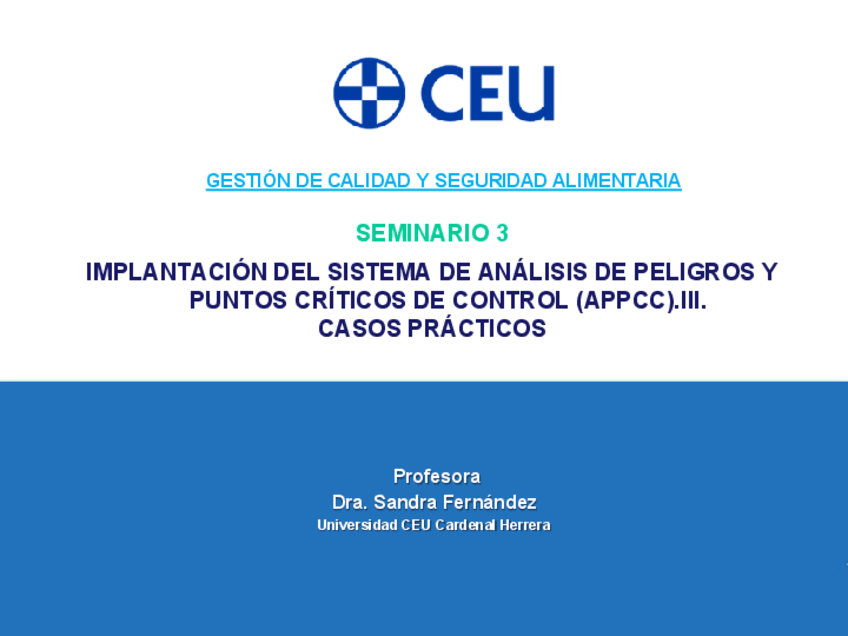 CEU

GESTIÓN DE CALIDAD Y SEGURIDAD ALIMENTARIA

SEMINARIO 3

IMPLANTACIÓN DEL SISTEMA DE ANÁLISIS DE PELIGROS Y PUNTOS CRÍTICOS DE CONTROL (APPCC).III. CASOS PRÁCTICOS

Profesora
Dra. Sandra Fernández
Universidad CEU Cardenal Herrera